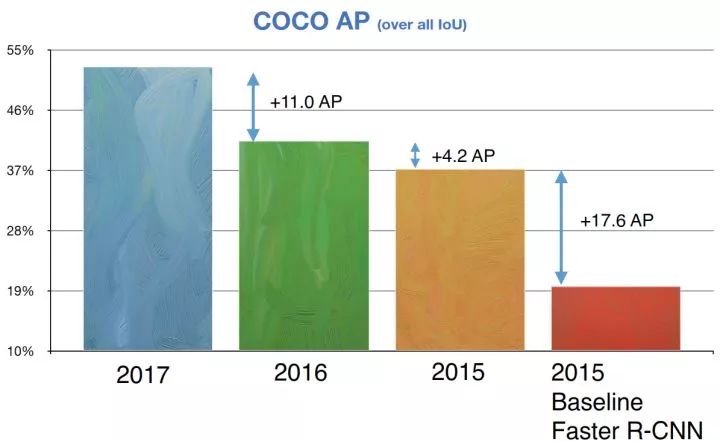 COCO AP (over all IoU)

55%
46%
37%
28%
19%
10%

+11.0 AP
+4.2 AP
+17.6 AP

2017
2016
2015
2015 Baseline Faster R-CNN